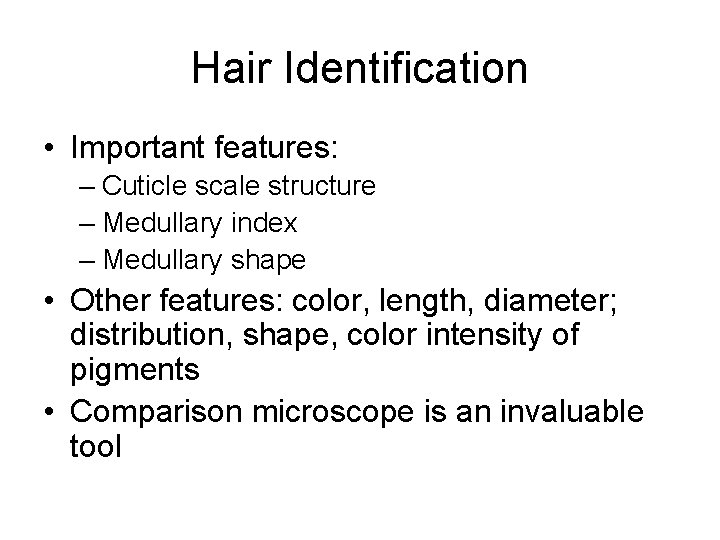 Hair Identification

• Important features:
– Cuticle scale structure
– Medullary index
– Medullary shape
• Other features: color, length, diameter; distribution, shape, color intensity of pigments
• Comparison microscope is an invaluable tool